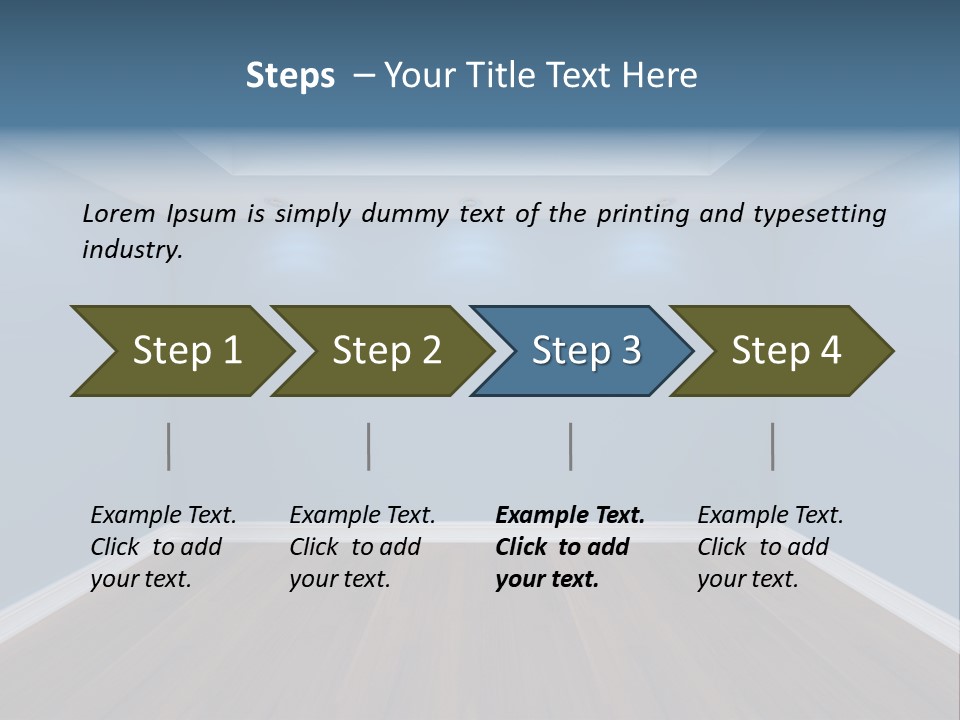 Steps – Your Title Text Here

Lorem Ipsum is simply dummy text of the printing and typesetting industry.

Step 1

Step 2

Step 3

Step 4

Example Text. Click to add your text.

Example Text. Click to add your text.

Example Text. Click to add your text.

Example Text. Click to add your text.